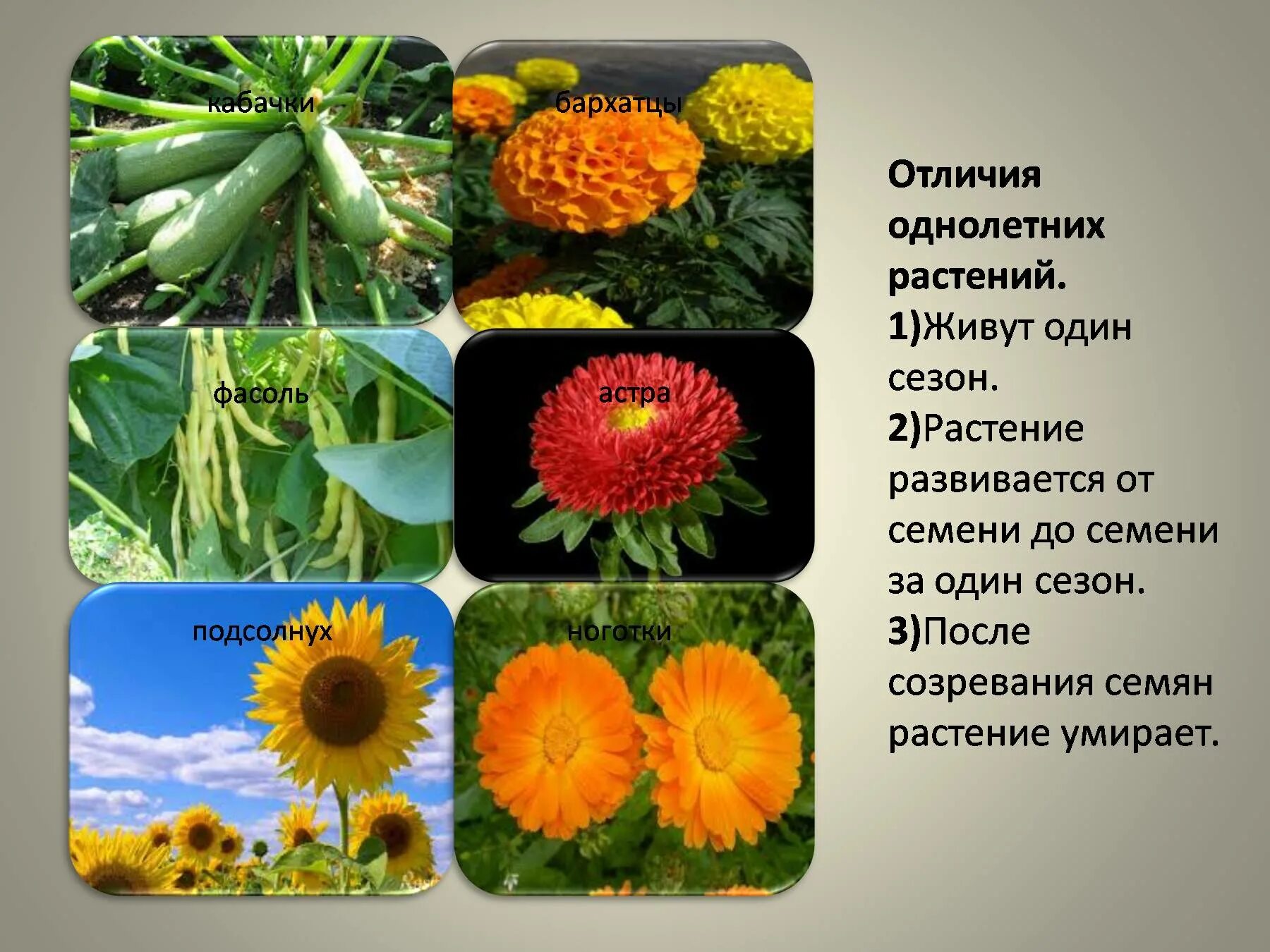 кабачки

бархатцы

фасоль

астра

подсолнух

ноготки

Отличия однолетних растений.
1)Живут один сезон.
2)Растение развивается от семени до семени за один сезон.
3)После созревания семян растение умирает.